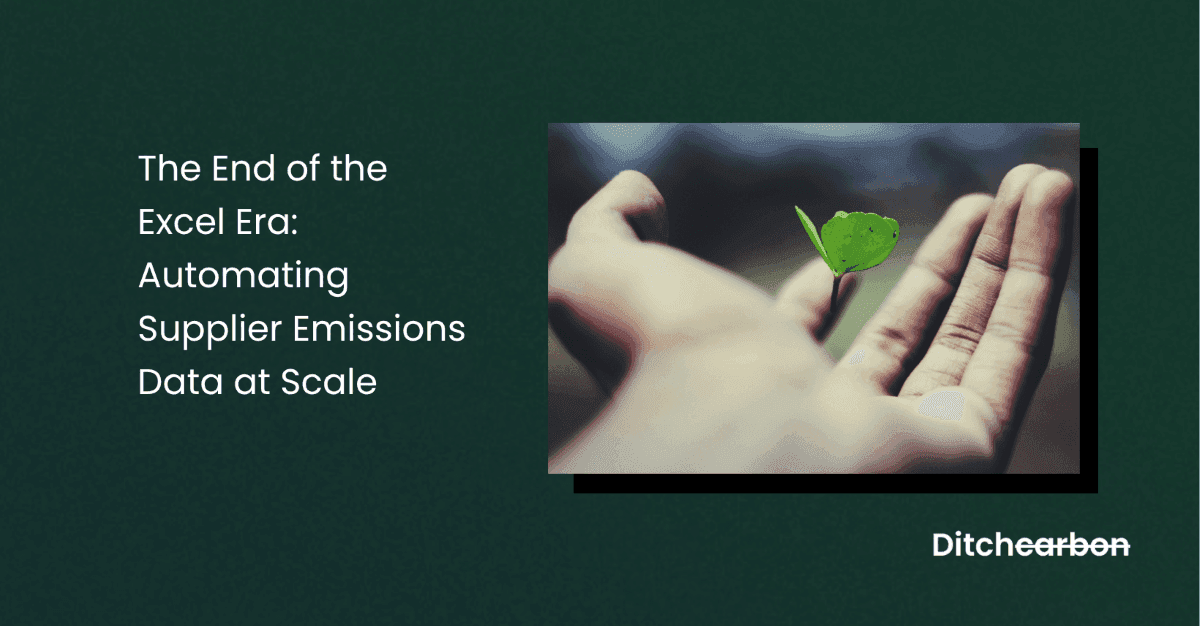 The End of the Excel Era: Automating Supplier Emissions Data at Scale

Ditchcarbon